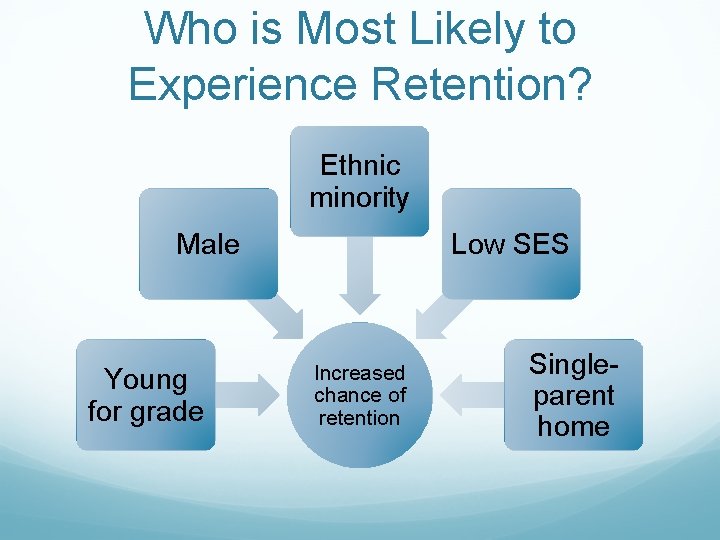 Who is Most Likely to Experience Retention?

Ethnic minority

Male

Low SES

Young for grade

Increased chance of retention

Single-parent home